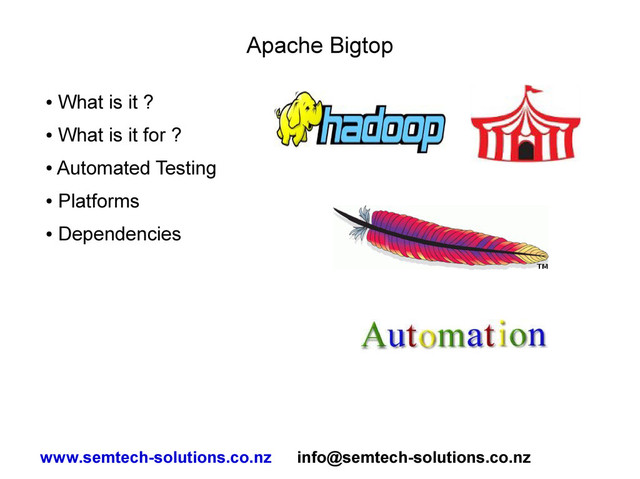 Apache Bigtop

• What is it ?
• What is it for ?
• Automated Testing
• Platforms
• Dependencies

hadoop

TM

Automation

www.semtech-solutions.co.nz info@semtech-solutions.co.nz